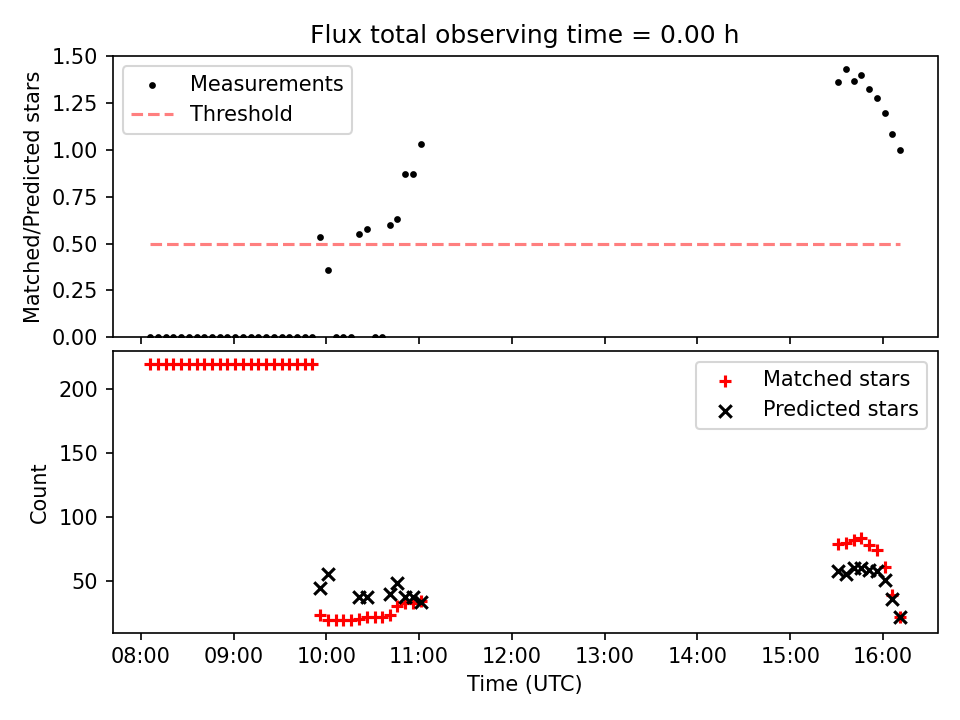 Flux total observing time = 0.00 h

Measurements
Threshold

Matched/Predicted stars

1.50
1.25
1.00
0.75
0.50
0.25
0.00

Matched stars
Predicted stars

Count

200
150
100
50

08:00 09:00 10:00 11:00 12:00 13:00 14:00 15:00 16:00

Time (UTC)